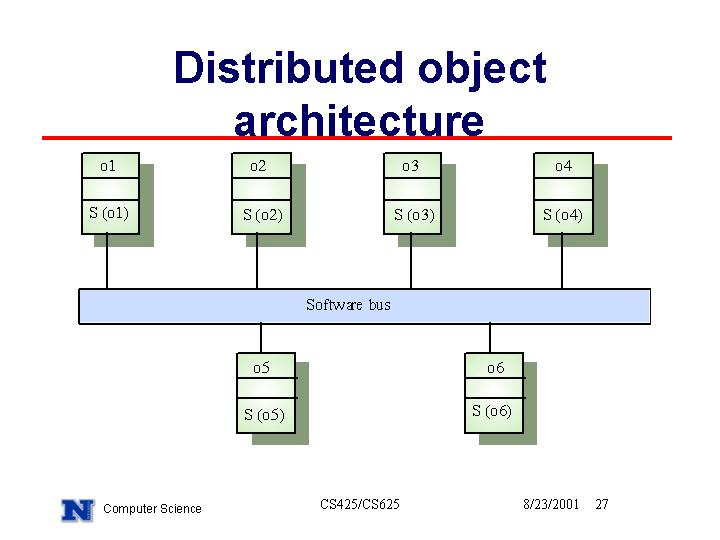 Distributed object architecture

o1

S (o1)

o2

S (o2)

o3

S (o3)

o4

S (o4)

Software bus

o5

S (o5)

o6

S (o6)

N Computer Science

CS425/CS625

8/23/2001 27